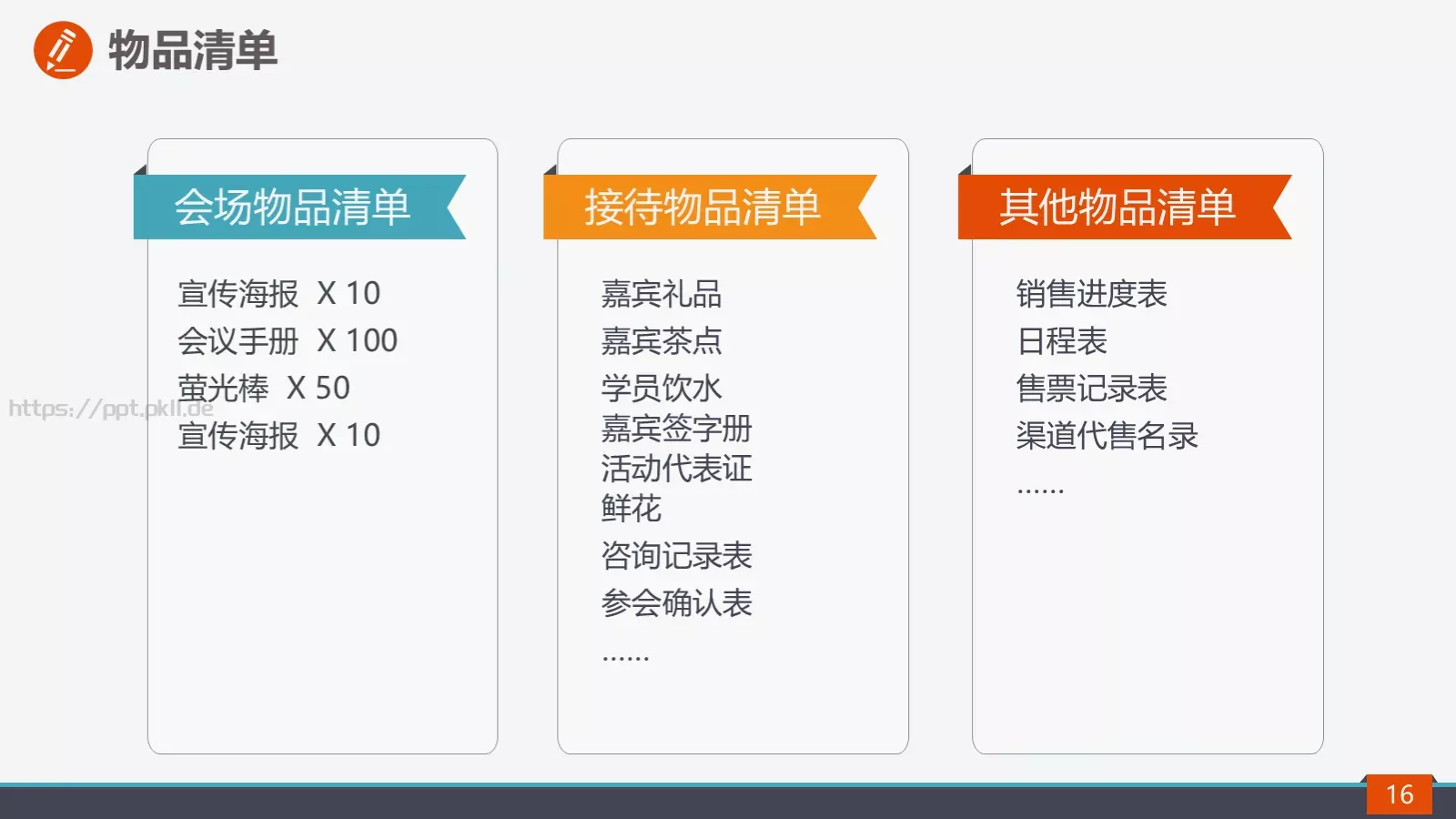 物品清单

会场物品清单

宣传海报 X 10
会议手册 X 100
萤光棒 X 50
宣传海报 X 10

https://ppt.pkll.de

接待物品清单

嘉宾礼品
嘉宾茶点
学员饮水
嘉宾签字册
活动代表证
鲜花
咨询记录表
参会确认表
……

其他物品清单

销售进度表
日程表
售票记录表
渠道代售名录
……

16